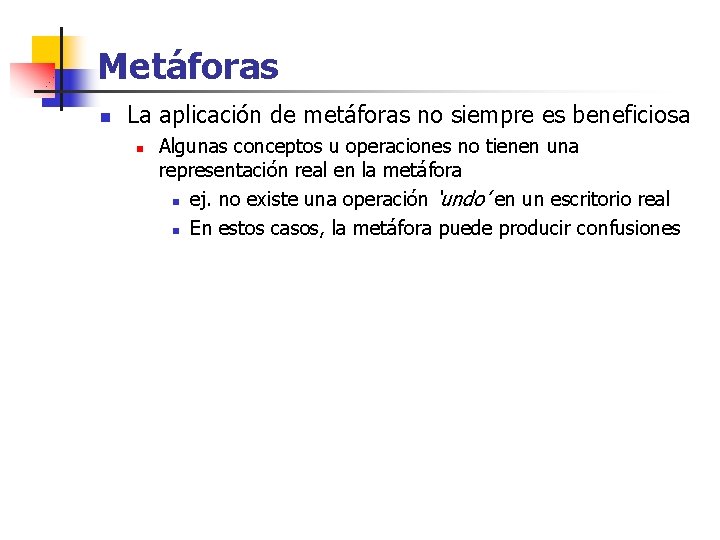 Metáforas

La aplicación de metáforas no siempre es beneficiosa

Algunas conceptos u operaciones no tienen una representación real en la metáfora

ej. no existe una operación 'undo' en un escritorio real

En estos casos, la metáfora puede producir confusiones